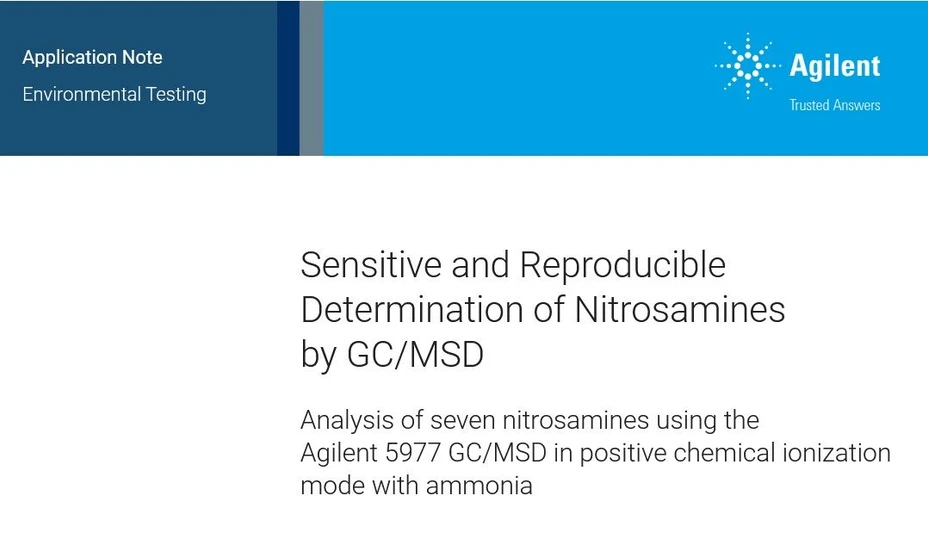 Application Note
Environmental Testing

Agilent
Trusted Answers

Sensitive and Reproducible Determination of Nitrosamines by GC/MSD

Analysis of seven nitrosamines using the Agilent 5977 GC/MSD in positive chemical ionization mode with ammonia